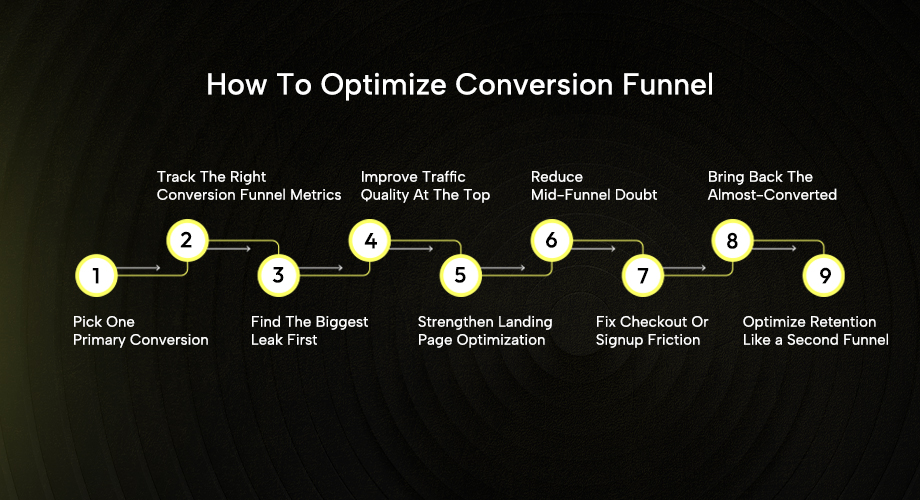 How To Optimize Conversion Funnel

1
Pick One Primary Conversion

2
Track The Right Conversion Funnel Metrics

3
Find The Biggest Leak First

4
Improve Traffic Quality At The Top

5
Strengthen Landing Page Optimization

6
Reduce Mid-Funnel Doubt

7
Fix Checkout Or Signup Friction

8
Bring Back The Almost-Converted

9
Optimize Retention Like a Second Funnel